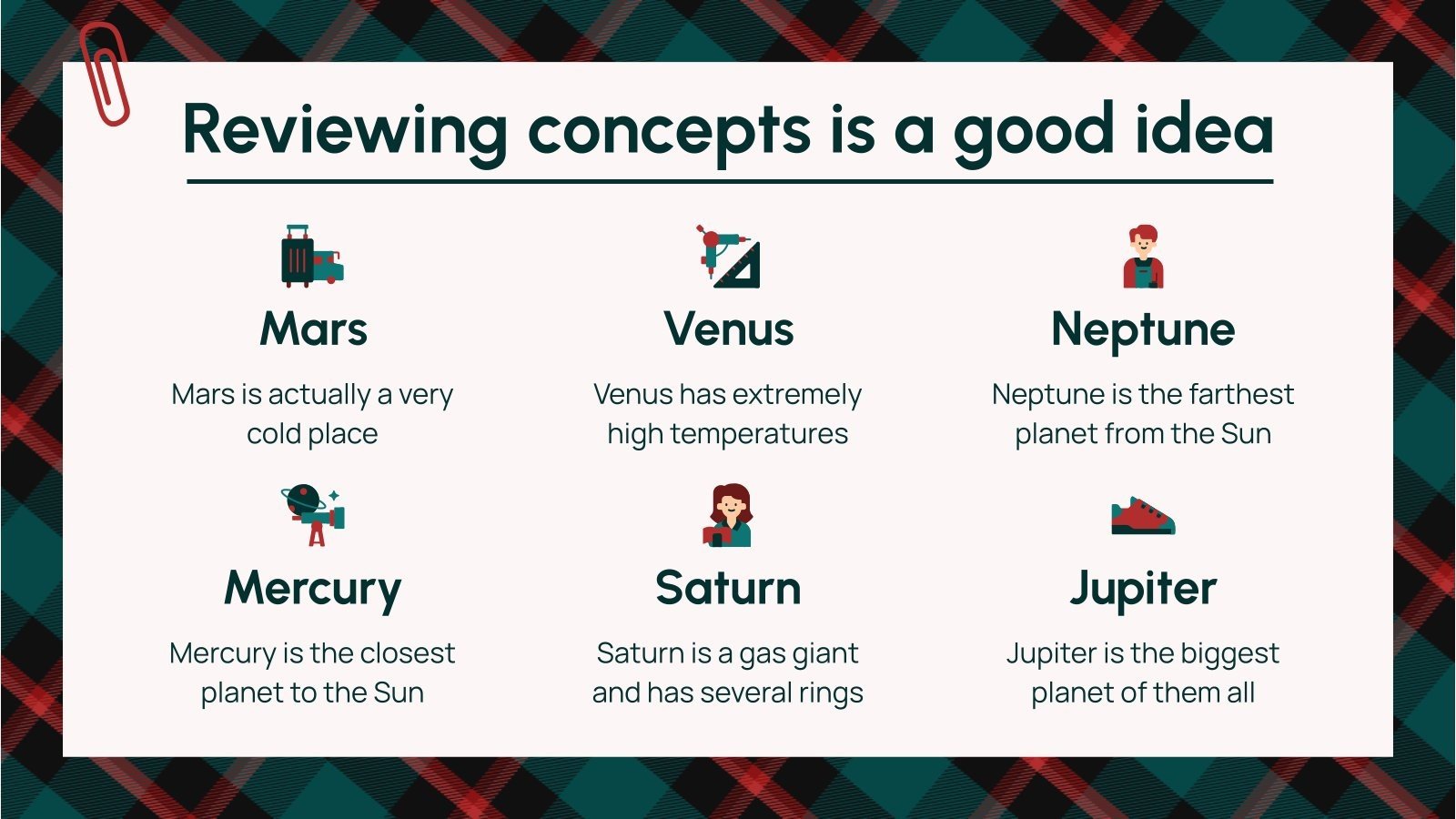 Reviewing concepts is a good idea

Mars

Mars is actually a very cold place

Venus

Venus has extremely high temperatures

Neptune

Neptune is the farthest planet from the Sun

Mercury

Mercury is the closest planet to the Sun

Saturn

Saturn is a gas giant and has several rings

Jupiter

Jupiter is the biggest planet of them all